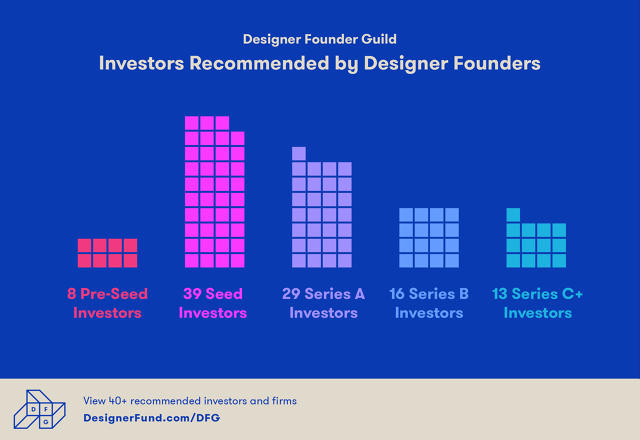 Designer Founder Guild

Investors Recommended by Designer Founders

8 Pre-Seed Investors

39 Seed Investors

29 Series A Investors

16 Series B Investors

13 Series C+ Investors

D F G

View 40+ recommended investors and firms

DesignerFund.com/DFG